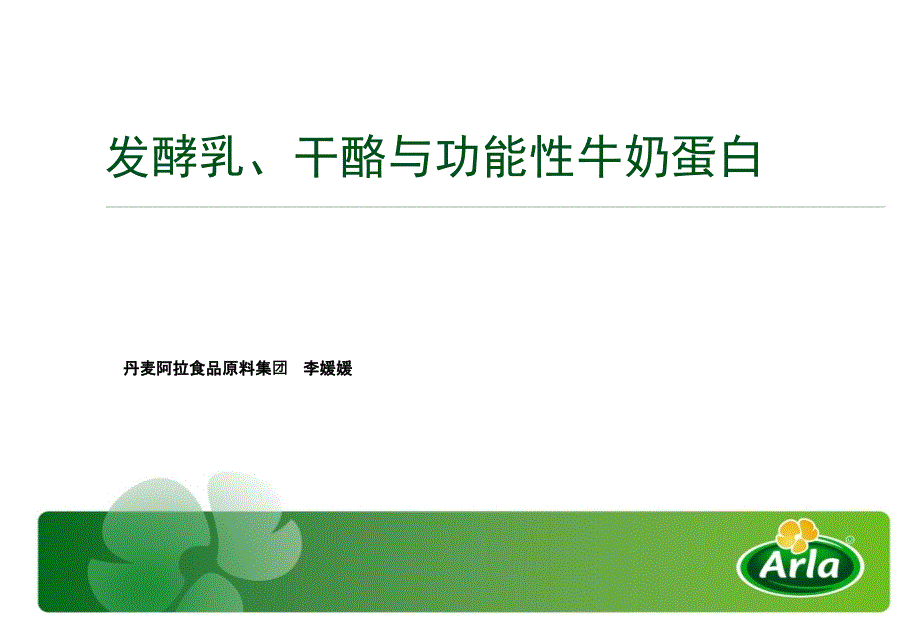 发酵乳、干酪与功能性牛奶蛋白

丹麦阿拉食品原料集团 李媛媛

Arla®